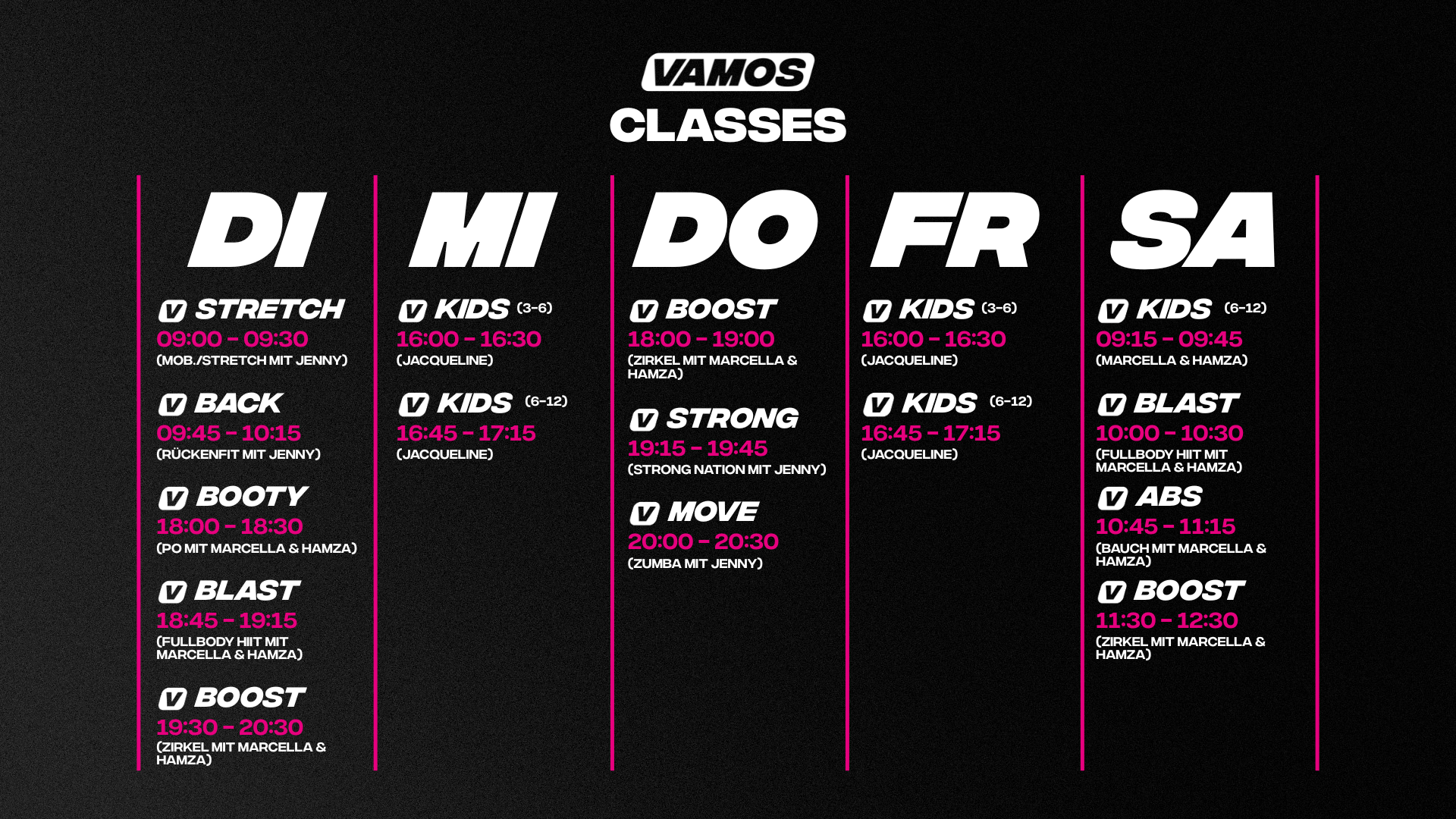 VAMOS
CLASSES

DI

V STRETCH
09:00 - 09:30
(MOB./STRETCH MIT JENNY)

V BACK
09:45 - 10:15
(RÜCKENFIT MIT JENNY)

V BOOTY
18:00 - 18:30
(PO MIT MARCELLA & HAMZA)

V BLAST
18:45 - 19:15
(FULLBODY HIIT MIT MARCELLA & HAMZA)

V BOOST
19:30 - 20:30
(ZIRKEL MIT MARCELLA & HAMZA)

MI

V KIDS (3-6)
16:00 - 16:30
(JACQUELINE)

V KIDS (6-12)
16:45 - 17:15
(JACQUELINE)

DO

V BOOST
18:00 - 19:00
(ZIRKEL MIT MARCELLA & HAMZA)

V STRONG
19:15 - 19:45
(STRONG NATION MIT JENNY)

V MOVE
20:00 - 20:30
(ZUMBA MIT JENNY)

FR

V KIDS (3-6)
16:00 - 16:30
(JACQUELINE)

V KIDS (6-12)
16:45 - 17:15
(JACQUELINE)

SA

V KIDS (6-12)
09:15 - 09:45
(MARCELLA & HAMZA)

V BLAST
10:00 - 10:30
(FULLBODY HIIT MIT MARCELLA & HAMZA)

V ABS
10:45 - 11:15
(BAUCH MIT MARCELLA & HAMZA)

V BOOST
11:30 - 12:30
(ZIRKEL MIT MARCELLA & HAMZA)